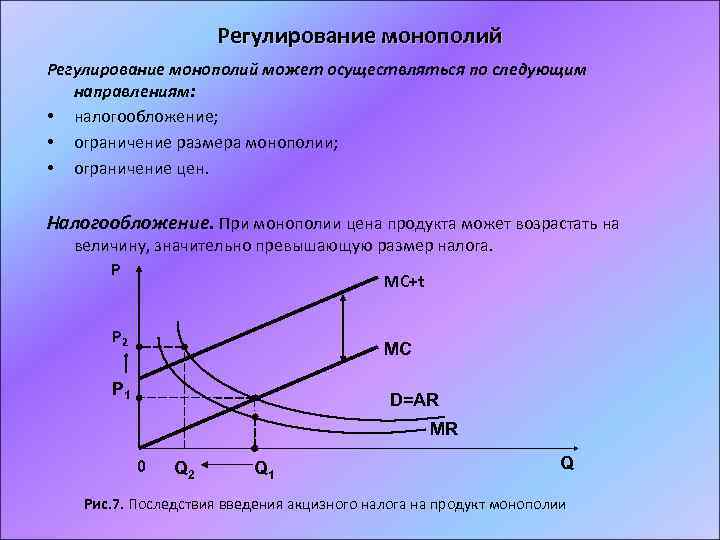 Регулирование монополий

Регулирование монополий может осуществляться по следующим направлениям:

• налогообложение;
• ограничение размера монополии;
• ограничение цен.

Налогообложение. При монополии цена продукта может возрастать на величину, значительно превышающую размер налога.

P
MC+t
$P_2$
MC
$P_1$
D=AR
MR
0
$Q_2$
$Q_1$
Q

Рис.7. Последствия введения акцизного налога на продукт монополии